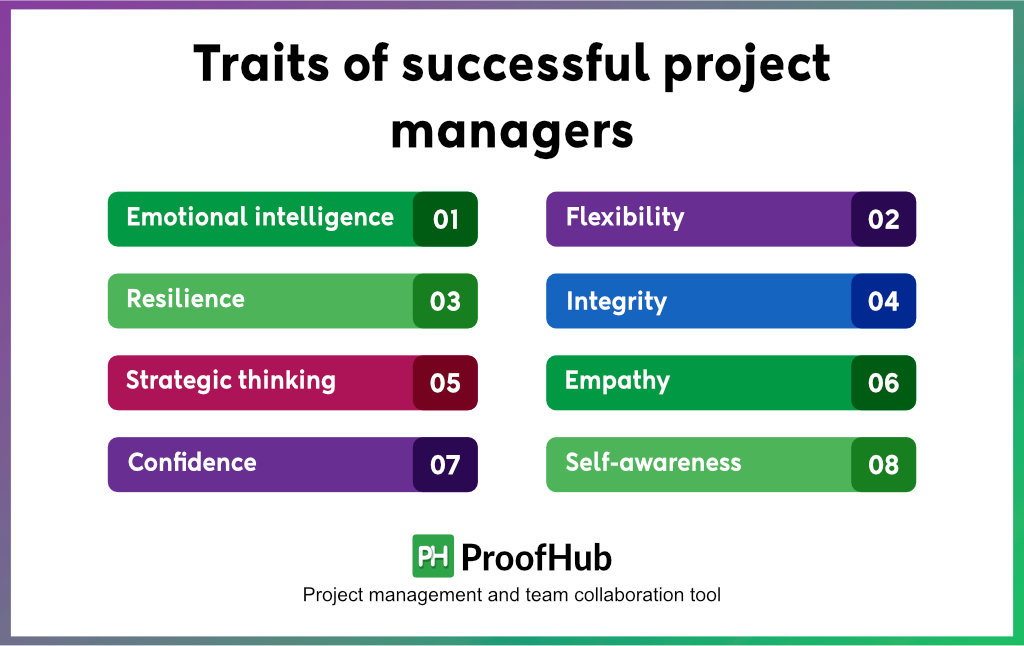 Traits of successful project managers

Emotional intelligence 01

Flexibility 02

Resilience 03

Integrity 04

Strategic thinking 05

Empathy 06

Confidence 07

Self-awareness 08

PH ProofHub

Project management and team collaboration tool